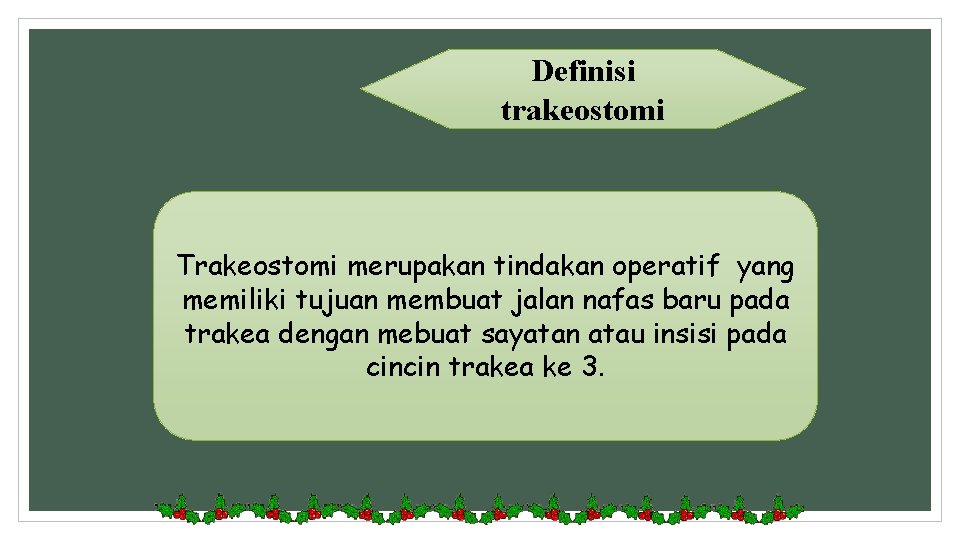 Definisi trakeostomi

Trakeostomi merupakan tindakan operatif yang memiliki tujuan membuat jalan nafas baru pada trakea dengan mebuat sayatan atau insisi pada cincin trakea ke 3.